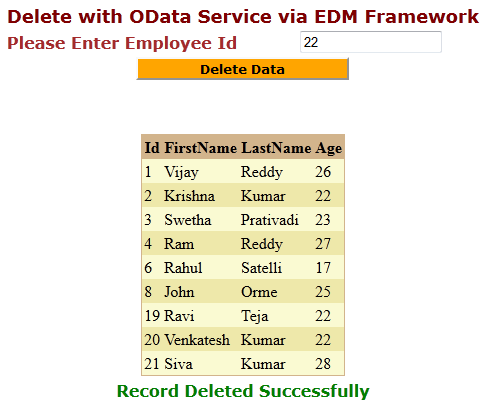 Delete with OData Service via EDM Framework

Please Enter Employee Id 22

Delete Data

| Id | FirstName | LastName | Age |
|---|---|---|---|
| 1 | Vijay | Reddy | 26 |
| 2 | Krishna | Kumar | 22 |
| 3 | Swetha | Prativadi | 23 |
| 4 | Ram | Reddy | 27 |
| 6 | Rahul | Satelli | 17 |
| 8 | John | Orme | 25 |
| 19 | Ravi | Teja | 22 |
| 20 | Venkatesh | Kumar | 22 |
| 21 | Siva | Kumar | 28 |

Record Deleted Successfully